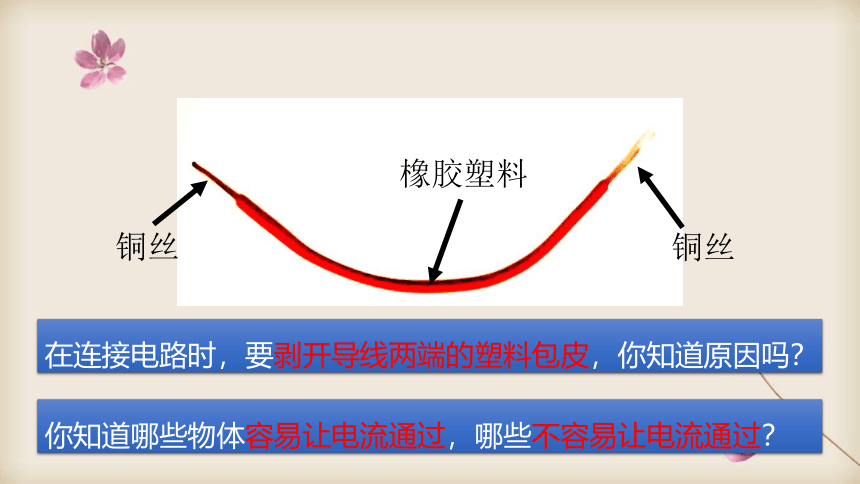 橡胶塑料

铜丝

铜丝

在连接电路时，要剥开导线两端的塑料包皮，你知道原因吗？

你知道哪些物体容易让电流通过，哪些不容易让电流通过？